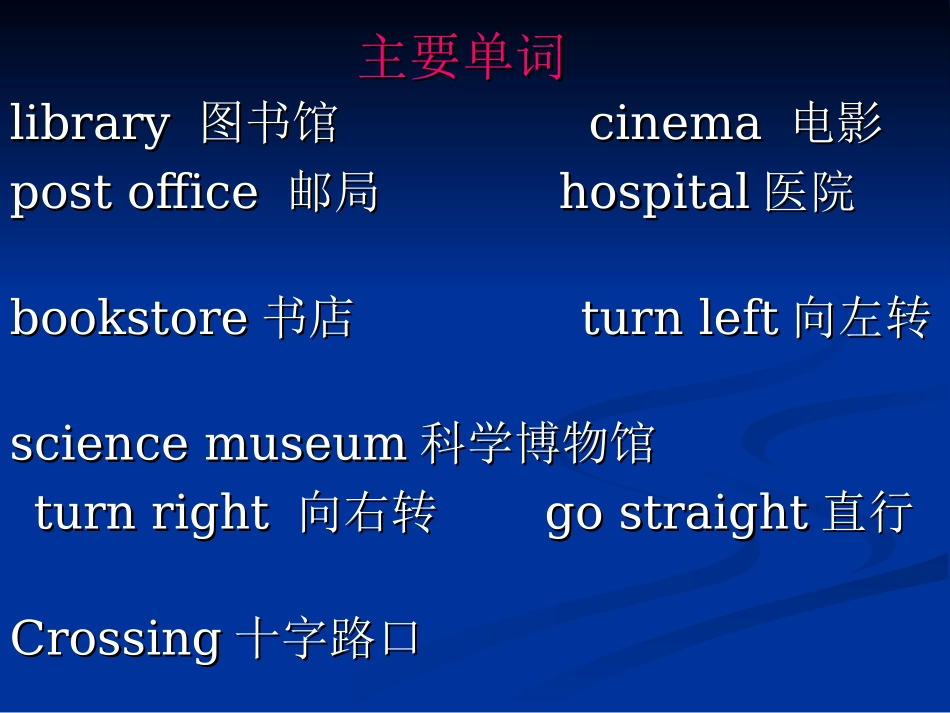 主要单词

library 图书馆 cinema 电影
post office 邮局 hospital 医院

bookstore 书店 turn left 向左转

science museum 科学博物馆
turn right 向右转 go straight 直行

Crossing 十字路口